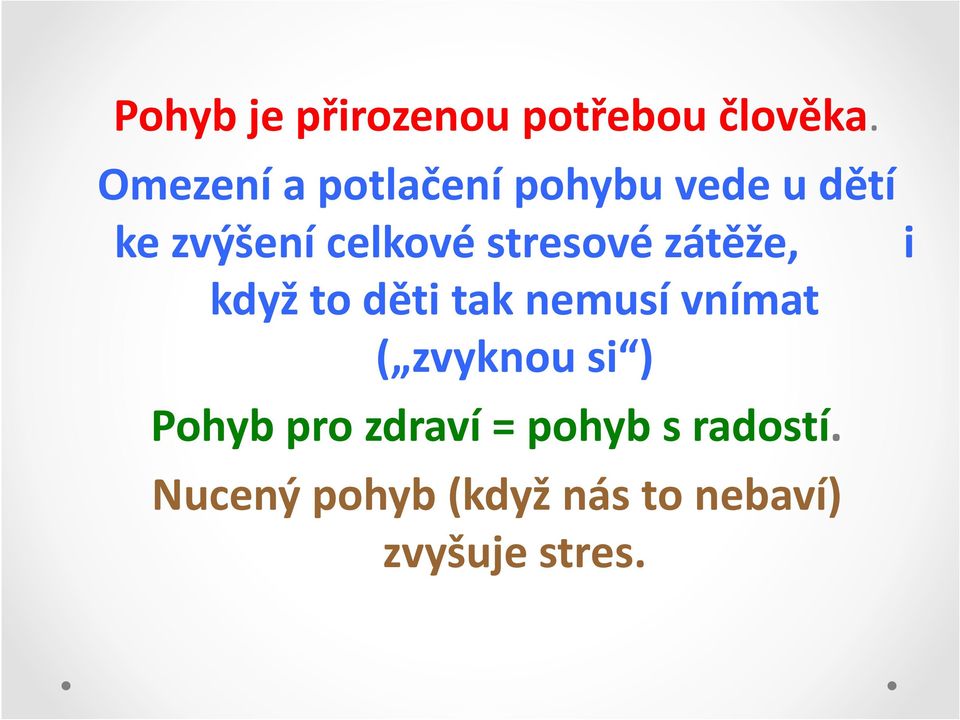 Pohyb je přirozenou potřebou člověka.

Omezení a potlačení pohybu vede u dětí ke zvýšení celkové stresové zátěže, i když to děti tak nemusí vnímat („zvyknou si“)

Pohyb pro zdraví = pohyb s radostí.

Nucený pohyb (když nás to nebaví) zvyšuje stres.